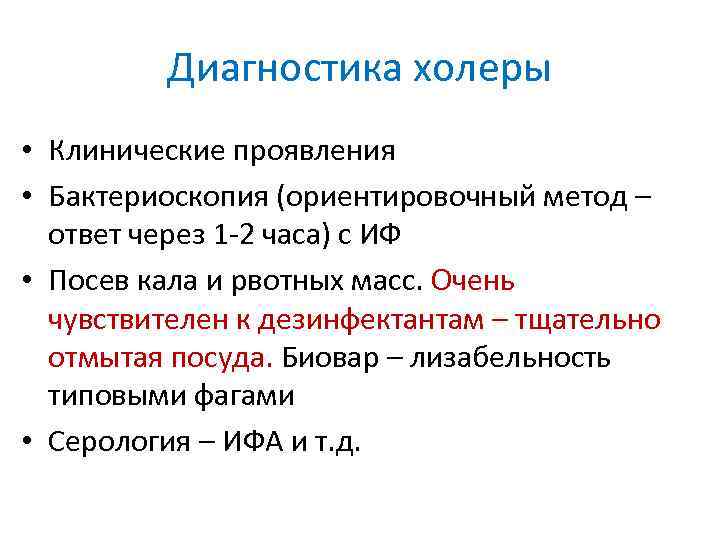 Диагностика холеры

• Клинические проявления
• Бактериоскопия (ориентировочный метод – ответ через 1-2 часа) с ИФ
• Посев кала и рвотных масс. Очень чувствителен к дезинфектантам – тщательно отмытая посуда. Биовар – лизабельность типовыми фагами
• Серология – ИФА и т.д.